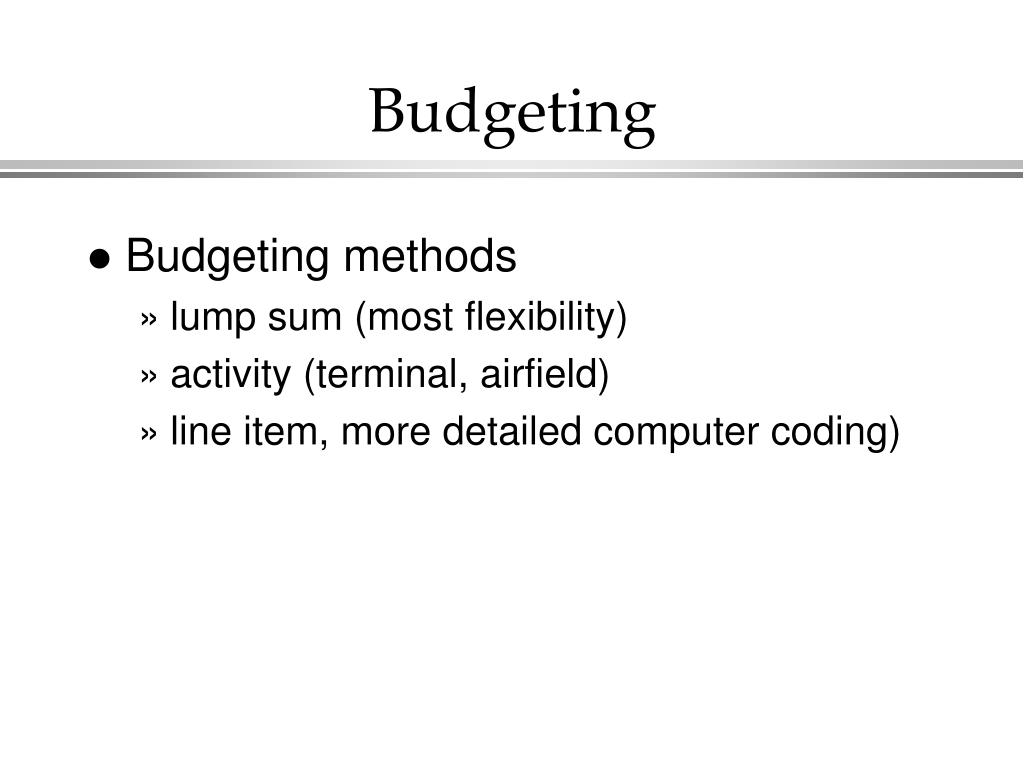 Budgeting

● Budgeting methods
» lump sum (most flexibility)
» activity (terminal, airfield)
» line item, more detailed computer coding)